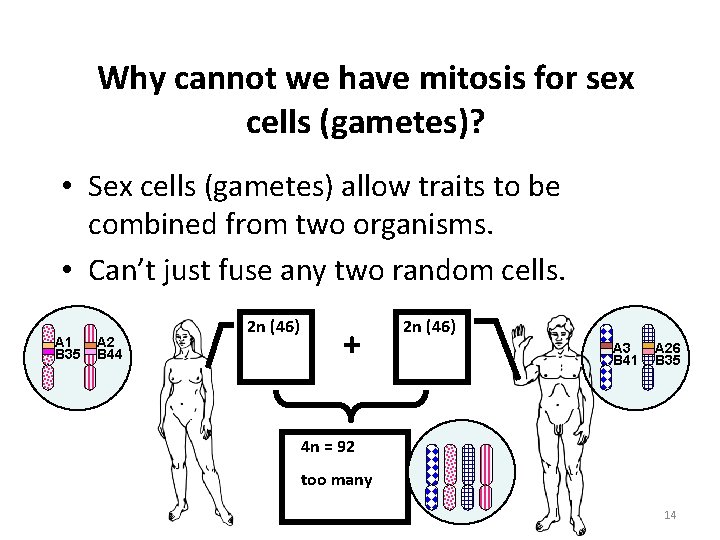 Why cannot we have mitosis for sex cells (gametes)?

• Sex cells (gametes) allow traits to be combined from two organisms.
• Can't just fuse any two random cells.

A1
B35
A2
B44

2n (46)

+

2n (46)

A3
B41
A26
B35

4n = 92

too many

14